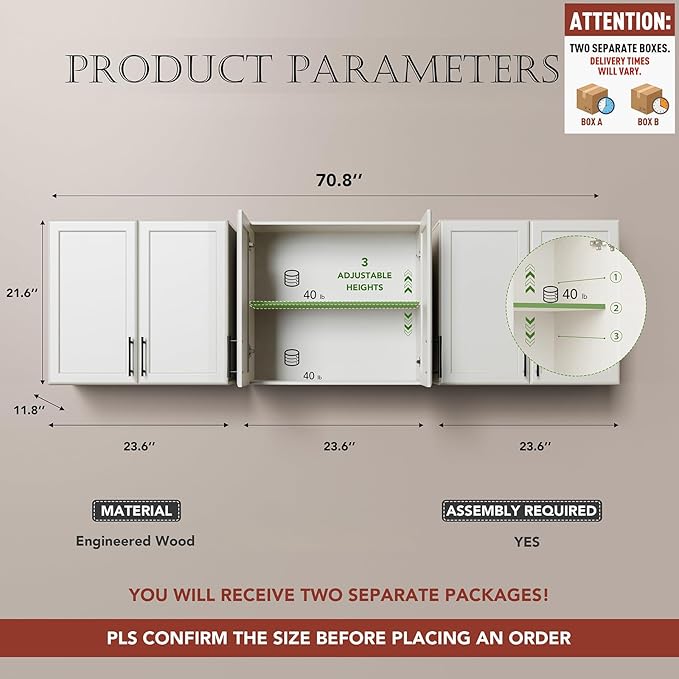 PRODUCT PARAMETERS

ATTENTION:
TWO SEPARATE BOXES.
DELIVERY TIMES WILL VARY.
BOX A
BOX B

70.8''

21.6''

3
ADJUSTABLE
HEIGHTS

40 lb

40 lb

40 lb

①
②
③

11.8''

23.6''

23.6''

23.6''

MATERIAL
Engineered Wood

ASSEMBLY REQUIRED
YES

YOU WILL RECEIVE TWO SEPARATE PACKAGES!

PLS CONFIRM THE SIZE BEFORE PLACING AN ORDER